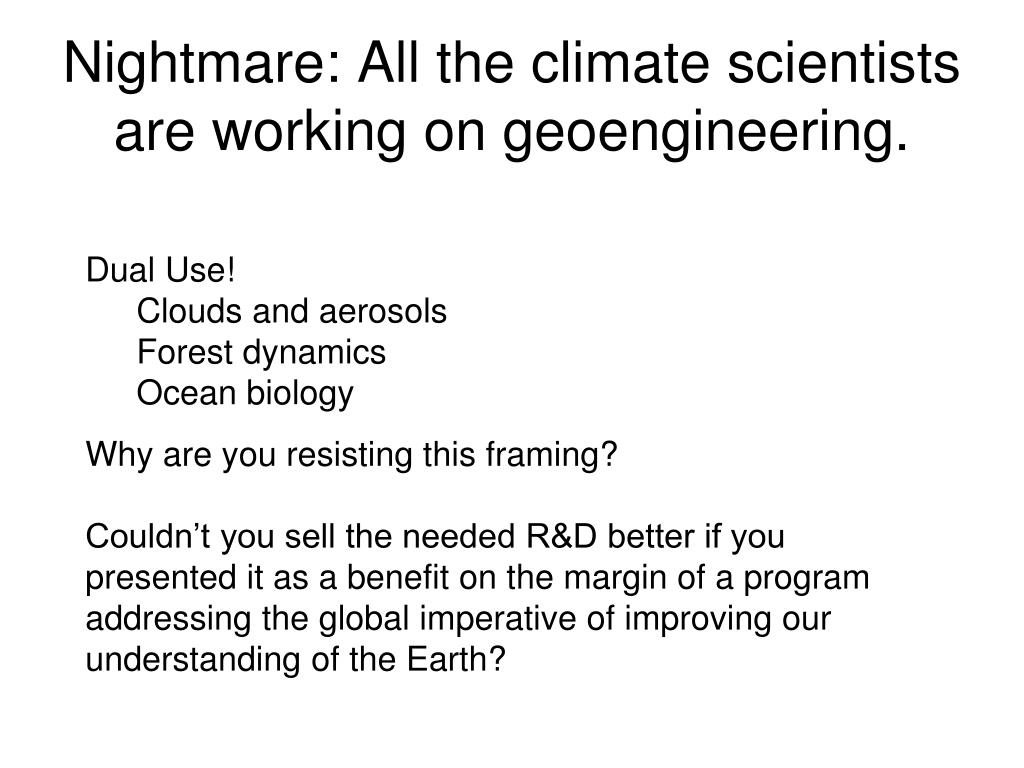 Nightmare: All the climate scientists are working on geoengineering.

Dual Use!
Clouds and aerosols
Forest dynamics
Ocean biology

Why are you resisting this framing?

Couldn’t you sell the needed R&D better if you presented it as a benefit on the margin of a program addressing the global imperative of improving our understanding of the Earth?